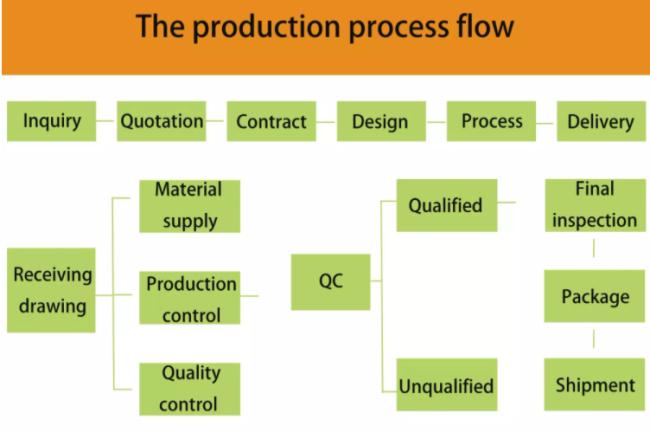 The production process flow

Inquiry

Quotation

Contract

Design

Process

Delivery

Receiving drawing

Material supply

Production control

Quality control

QC

Qualified

Unqualified

Final inspection

Package

Shipment